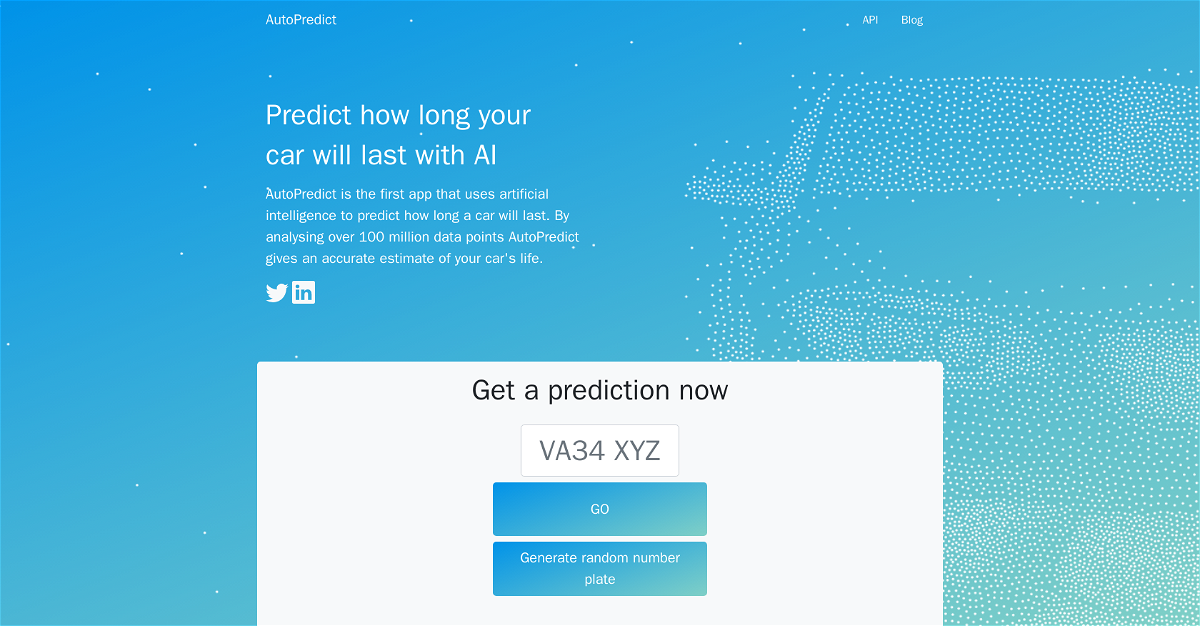 AutoPredict

API Blog

Predict how long your car will last with AI

AutoPredict is the first app that uses artificial intelligence to predict how long a car will last. By analysing over 100 million data points AutoPredict gives an accurate estimate of your car's life.

Get a prediction now

VA34 XYZ

GO

Generate random number plate